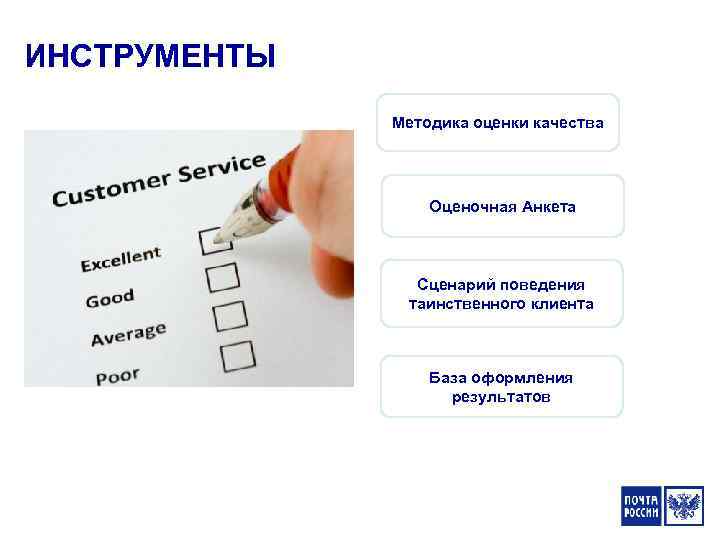 ИНСТРУМЕНТЫ

Customer Service

Excellent

Good

Average

Poor

Методика оценки качества

Оценочная Анкета

Сценарий поведения таинственного клиента

База оформления результатов

ПОЧТА РОССИИ